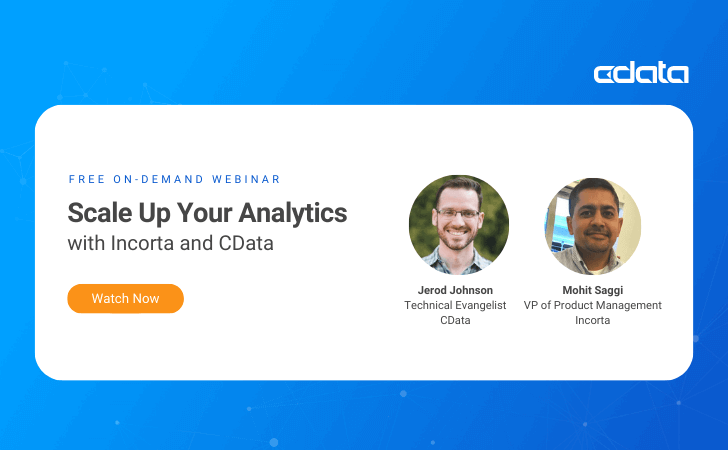 cdata

FREE ON-DEMAND WEBINAR

Scale Up Your Analytics

with Incorta and CData

Watch Now

Jerod Johnson
Technical Evangelist
CData

Mohit Saggi
VP of Product Management
Incorta